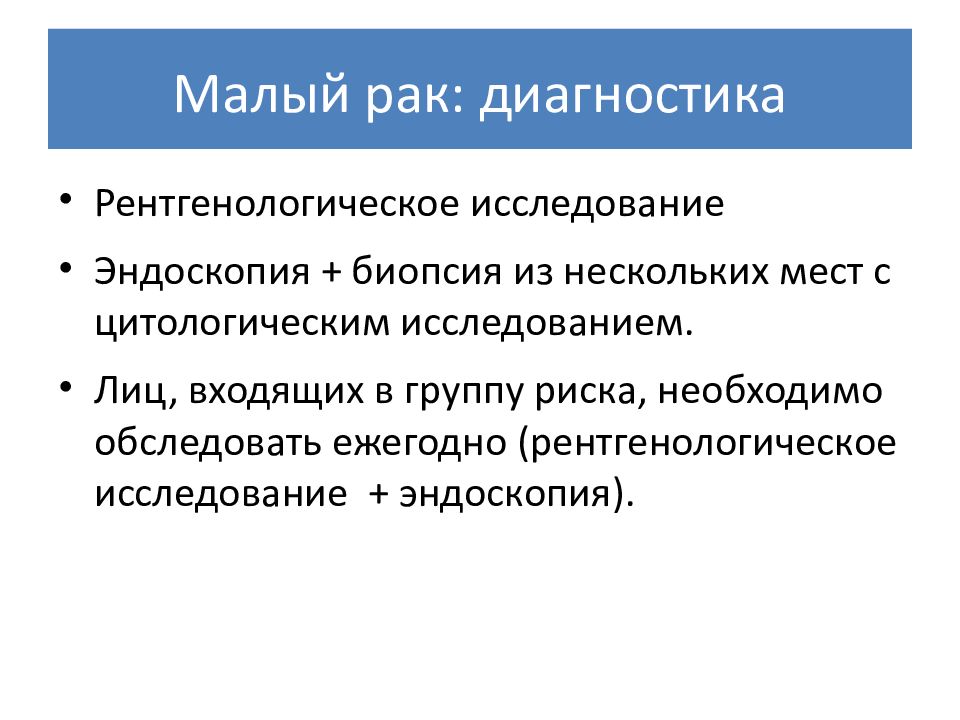 Малый рак: диагностика

• Рентгенологическое исследование

• Эндоскопия + биопсия из нескольких мест с цитологическим исследованием.

• Лиц, входящих в группу риска, необходимо обследовать ежегодно (рентгенологическое исследование + эндоскопия).